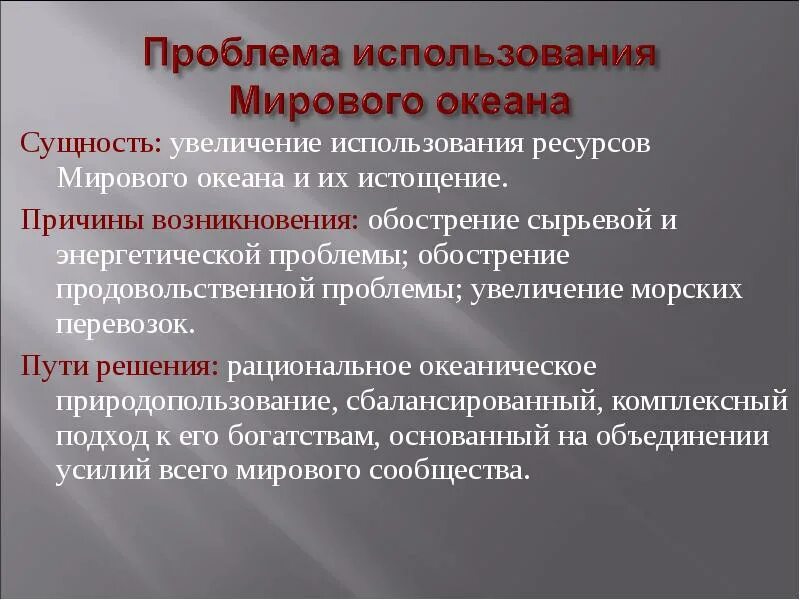 Проблема использования Мирового океана

Сущность: увеличение использования ресурсов Мирового океана и их истощение.

Причины возникновения: обострение сырьевой и энергетической проблемы; обострение продовольственной проблемы; увеличение морских перевозок.

Пути решения: рациональное океаническое природопользование, сбалансированный, комплексный подход к его богатствам, основанный на объединении усилий всего мирового сообщества.